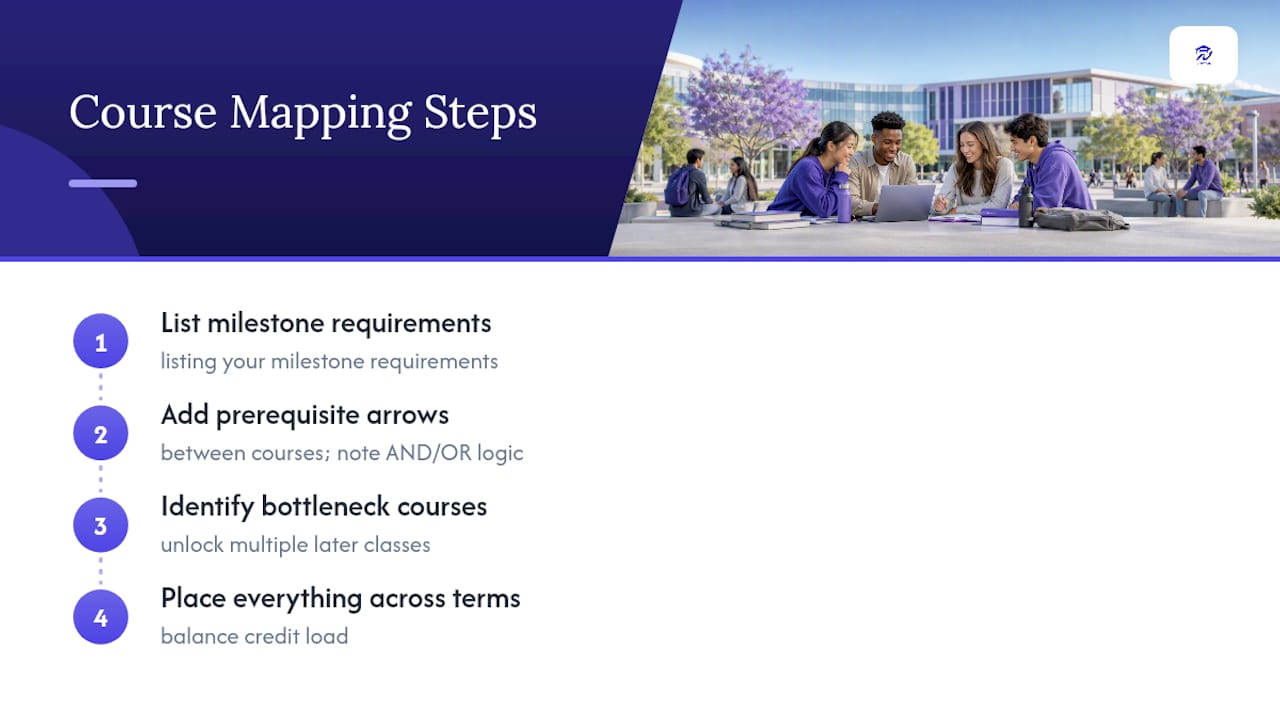 Course Mapping Steps

1
List milestone requirements
listing your milestone requirements

2
Add prerequisite arrows
between courses; note AND/OR logic

3
Identify bottleneck courses
unlock multiple later classes

4
Place everything across terms
balance credit load